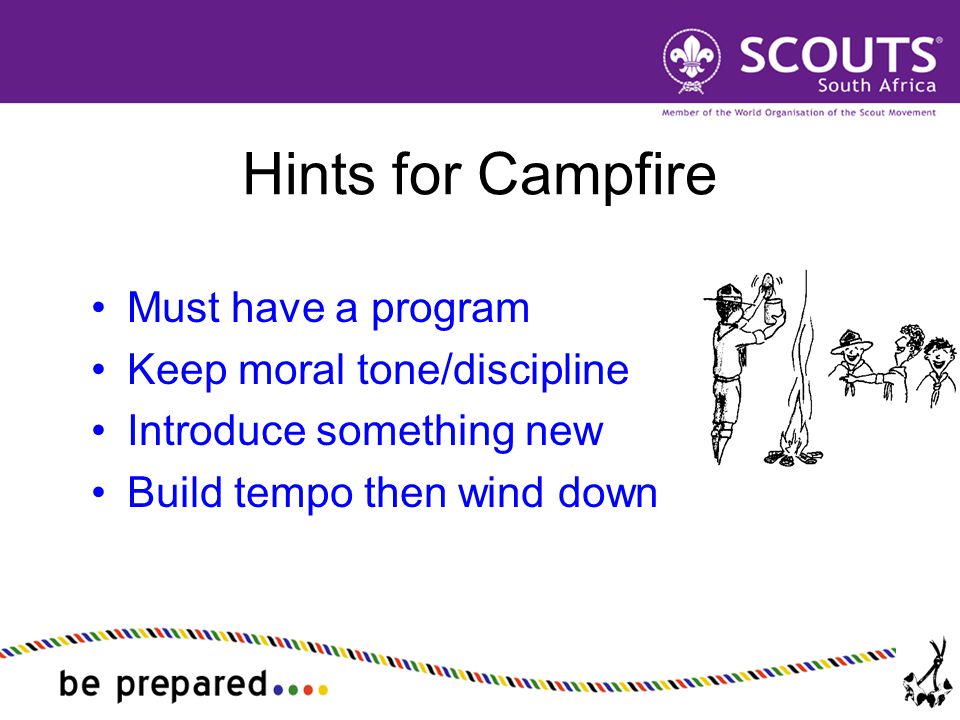 SCOUTS®
South Africa
Member of the World Organisation of the Scout Movement

Hints for Campfire

• Must have a program
• Keep moral tone/discipline
• Introduce something new
• Build tempo then wind down

be prepared....